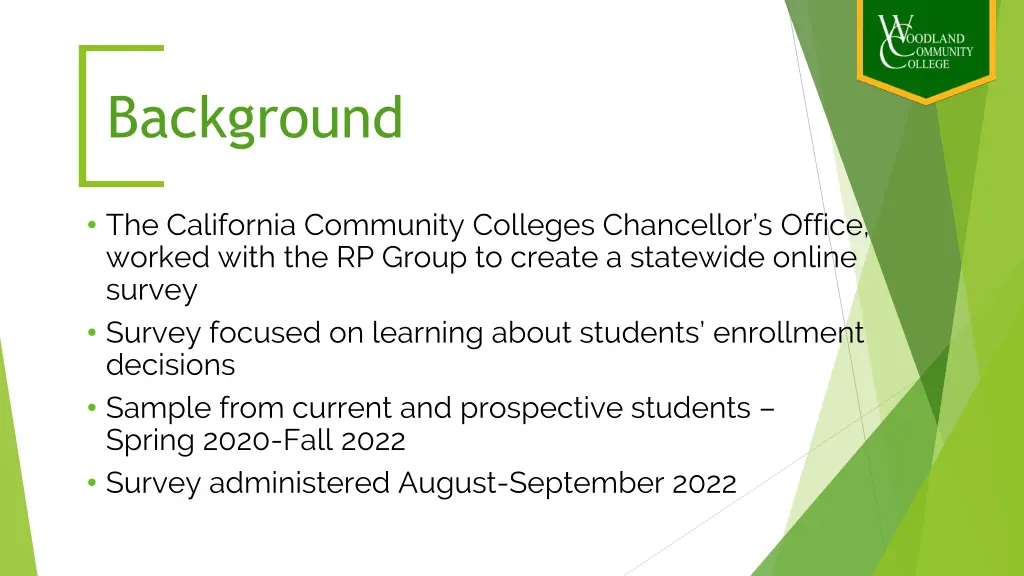 WOODLAND COMMUNITY COLLEGE

Background

• The California Community Colleges Chancellor's Office, worked with the RP Group to create a statewide online survey
• Survey focused on learning about students' enrollment decisions
• Sample from current and prospective students – Spring 2020-Fall 2022
• Survey administered August-September 2022